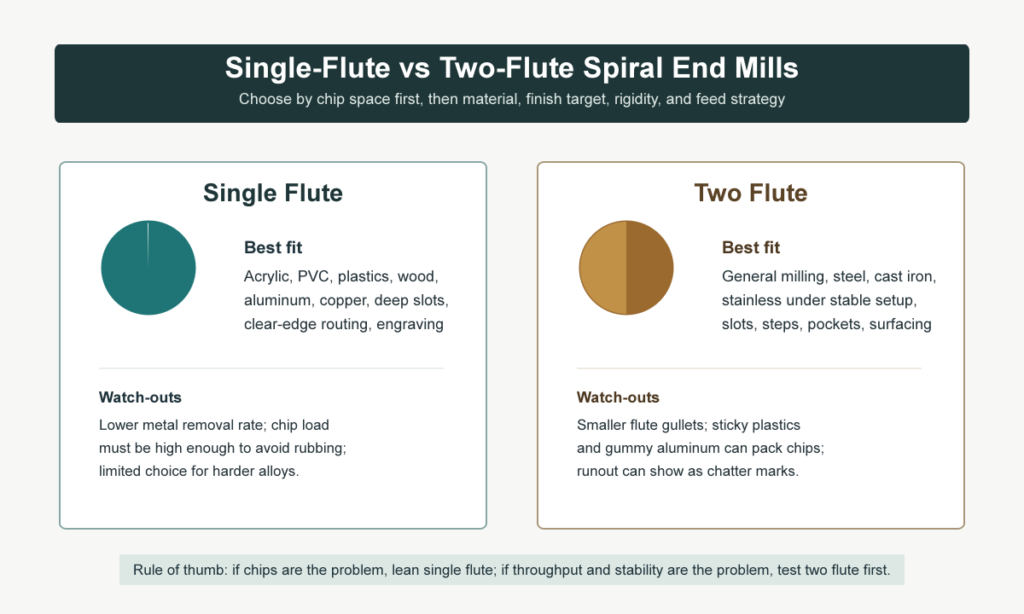 Single-Flute vs Two-Flute Spiral End Mills

Choose by chip space first, then material, finish target, rigidity, and feed strategy

Single Flute

Best fit

Acrylic, PVC, plastics, wood, aluminum, copper, deep slots, clear-edge routing, engraving

Watch-outs

Lower metal removal rate; chip load must be high enough to avoid rubbing; limited choice for harder alloys.

Two Flute

Best fit

General milling, steel, cast iron, stainless under stable setup, slots, steps, pockets, surfacing

Watch-outs

Smaller flute gullets; sticky plastics and gummy aluminum can pack chips; runout can show as chatter marks.

Rule of thumb: if chips are the problem, lean single flute; if throughput and stability are the problem, test two flute first.